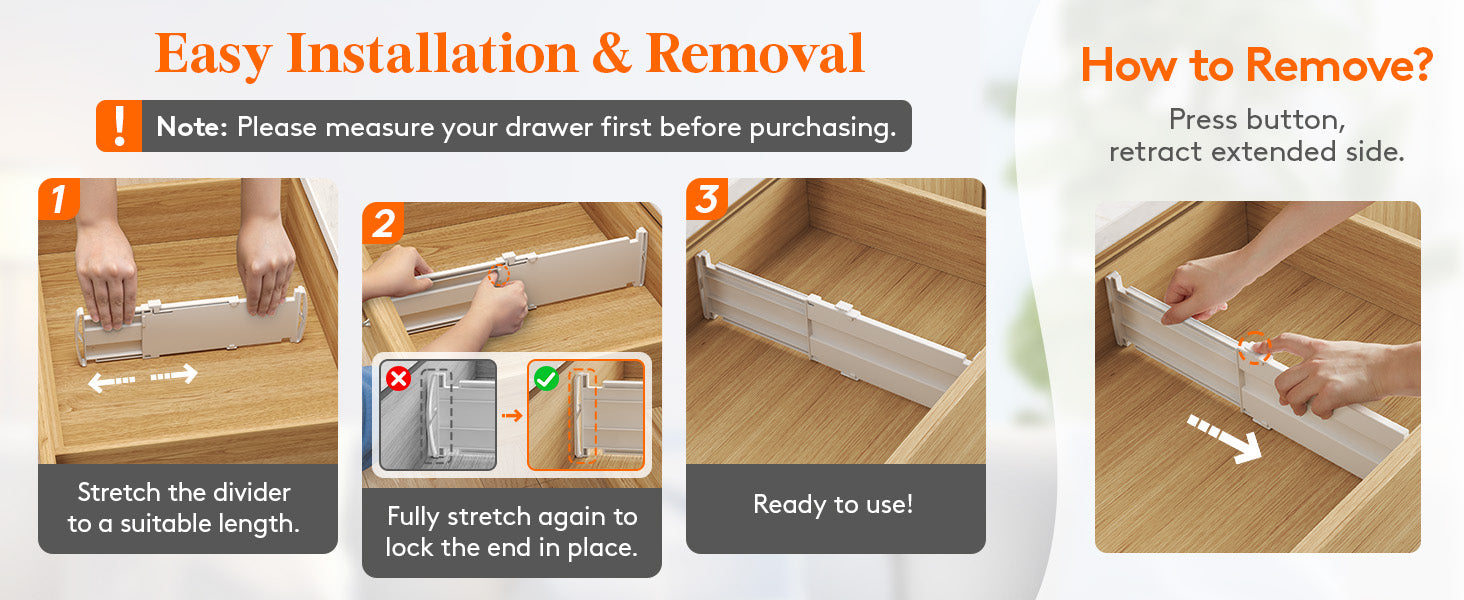 Easy Installation & Removal

! Note: Please measure your drawer first before purchasing.

1
Stretch the divider to a suitable length.

2
Fully stretch again to lock the end in place.

3
Ready to use!

How to Remove?
Press button, retract extended side.